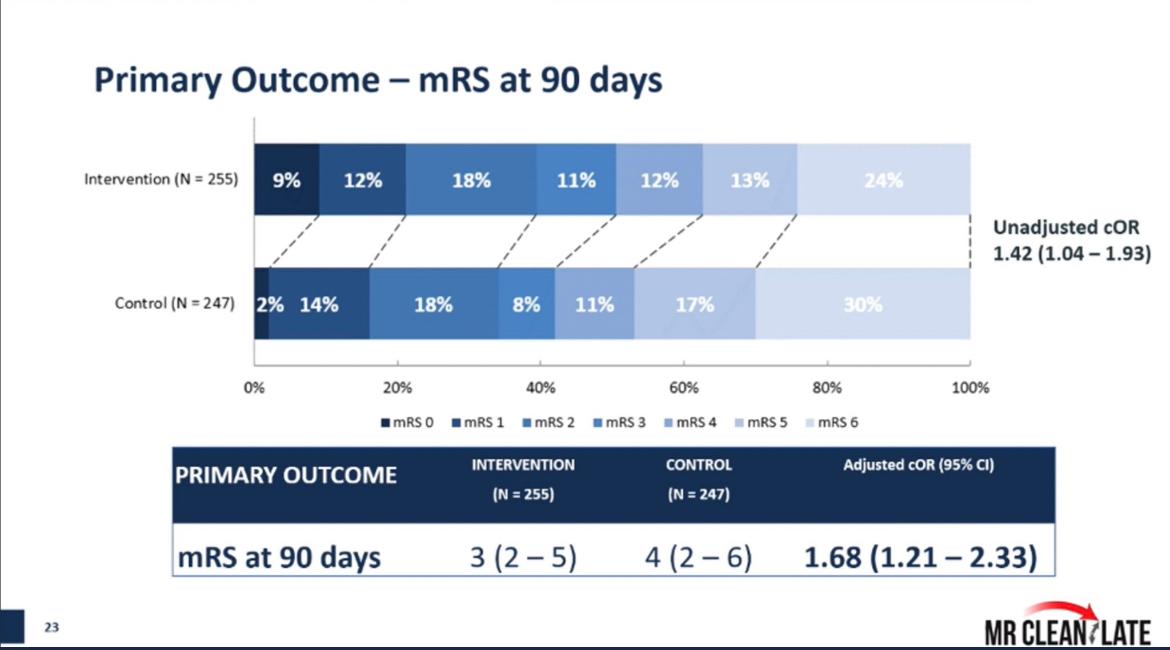 Primary Outcome – mRS at 90 days

Intervention (N = 255) 9% 12% 18% 11% 12% 13% 24%

Control (N = 247) 2% 14% 18% 8% 11% 17% 30%

Unadjusted cOR 1.42 (1.04 – 1.93)

0% 20% 40% 60% 80% 100%

mRS 0 mRS 1 mRS 2 mRS 3 mRS 4 mRS 5 mRS 6

| PRIMARY OUTCOME | INTERVENTION (N = 255) | CONTROL (N = 247) | Adjusted cOR (95% CI) |
|---|---|---|---|
| mRS at 90 days | 3 (2 – 5) | 4 (2 – 6) | 1.68 (1.21 – 2.33) |

23

MR CLEAN LATE